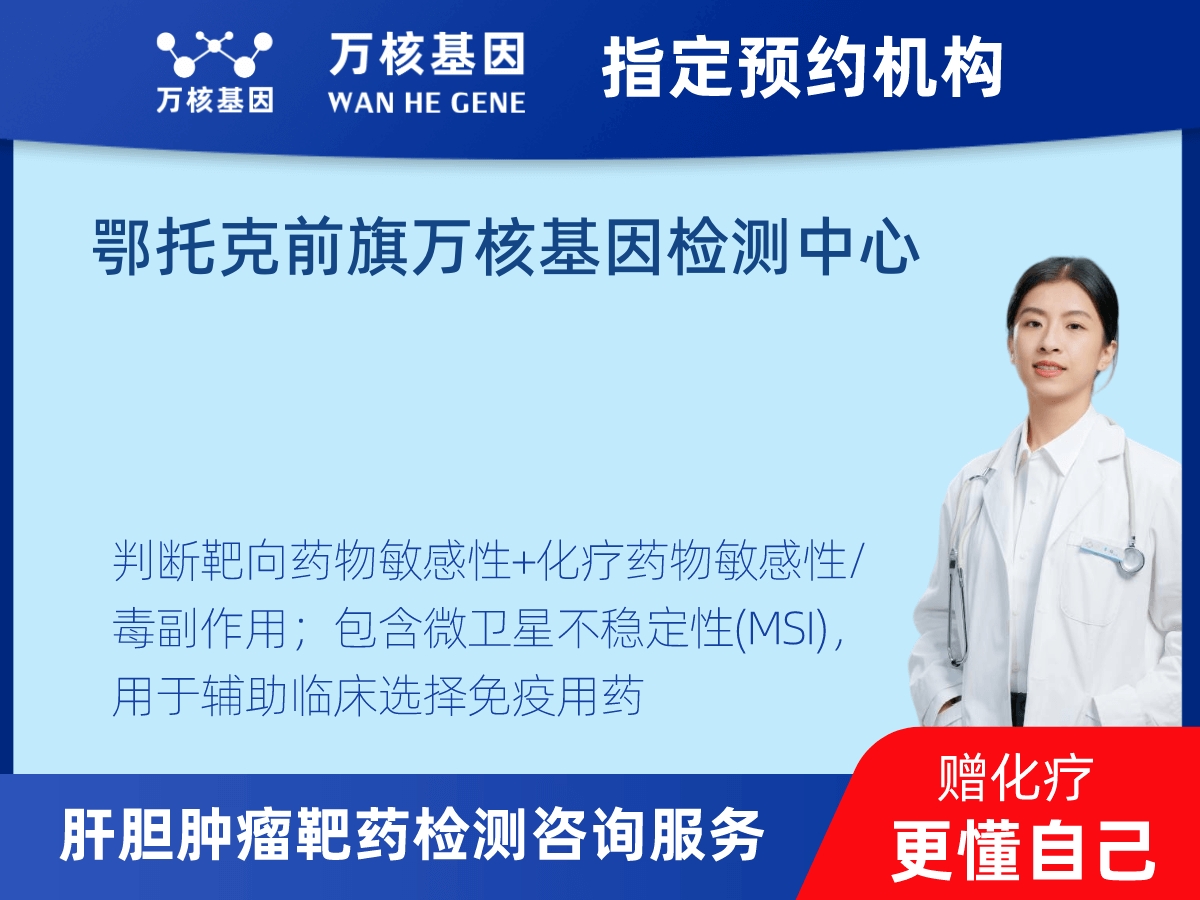 万核基因

万核基因
WAN HE GENE

指定预约机构

鄂托克前旗万核基因检测中心

判断靶向药物敏感性+化疗药物敏感性/毒副作用；包含微卫星不稳定性(MSI)，用于辅助临床选择免疫用药

肝胆肿瘤靶药检测咨询服务

赠化疗
更懂自己